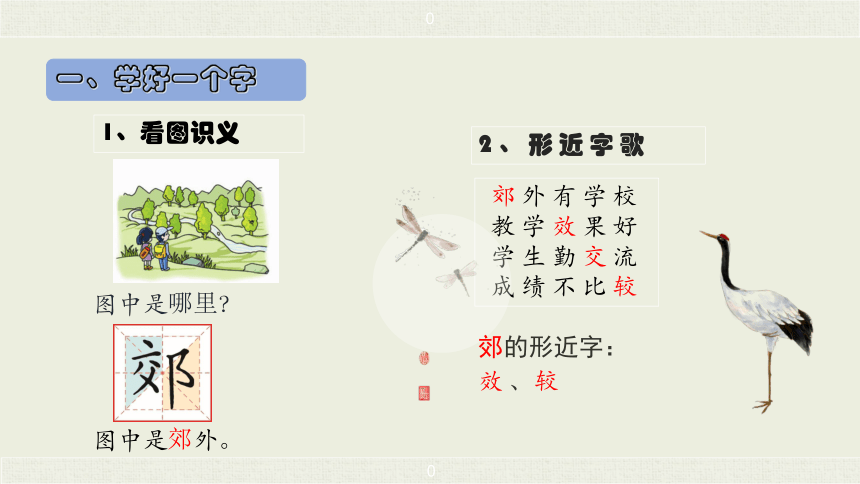 0

一、学好一个字

1、看图识义

图中是哪里?

郊

图中是郊外。

2、形近字歌

郊外有学校
教学效果好
学生勤交流
成绩不比较

郊的形近字:
效、较

0